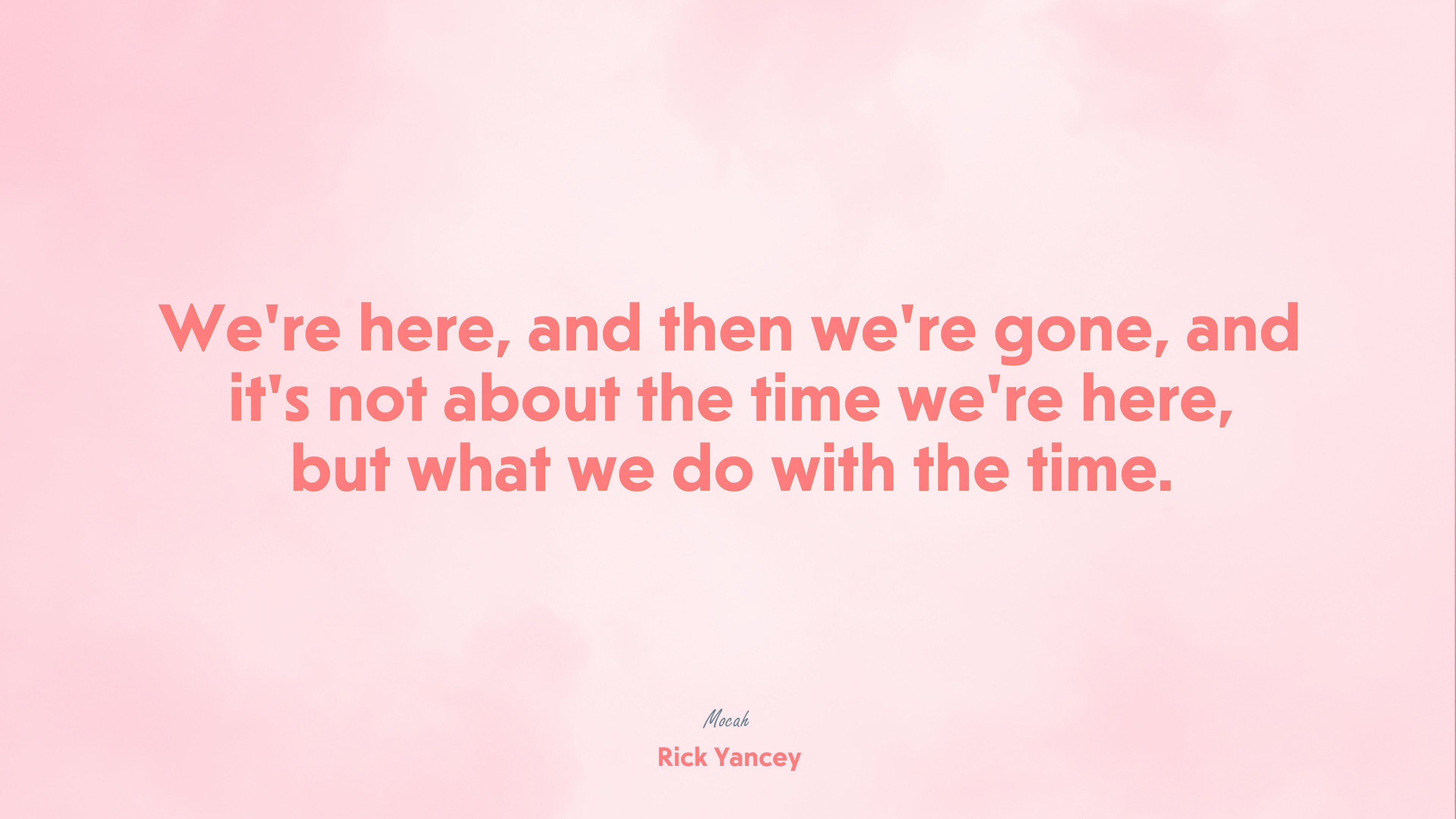 We're here, and then we're gone, and it's not about the time we're here, but what we do with the time.

Mocah

Rick Yancey